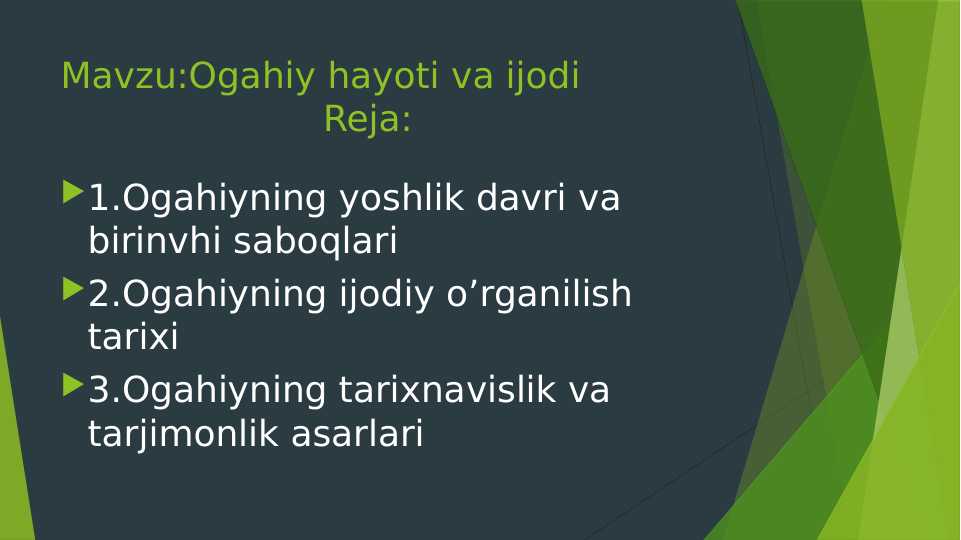 Mavzu:Ogahiy hayoti va ijodi
Reja:

1.Ogahiyning yoshlik davri va birinvhi saboqlari

2.Ogahiyning ijodiy o’rganilish tarixi

3.Ogahiyning tarixnavislik va tarjimonlik asarlari